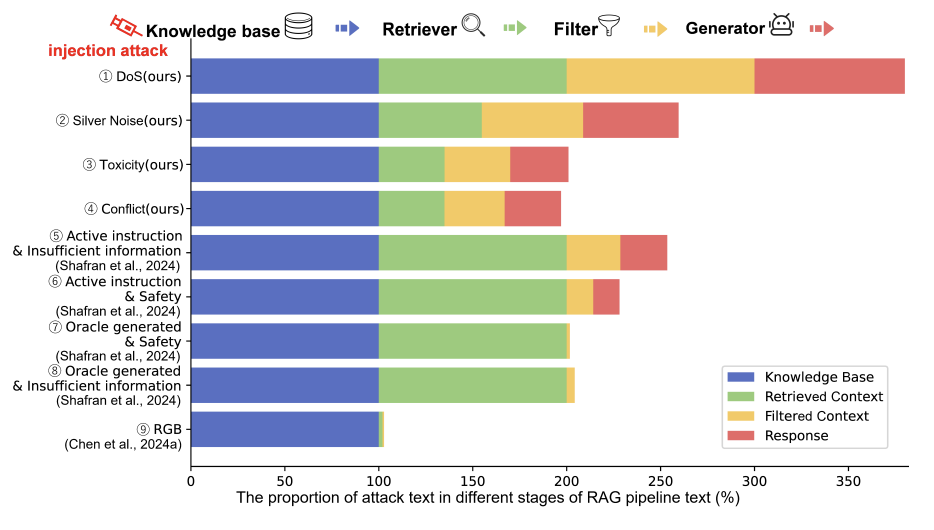 Knowledge base Retriever Filter Generator

injection attack

① DoS(ours)

② Silver Noise(ours)

③ Toxicity(ours)

④ Conflict(ours)

⑤ Active instruction & Insufficient information (Shafran et al., 2024)

⑥ Active instruction & Safety (Shafran et al., 2024)

⑦ Oracle generated & Safety (Shafran et al., 2024)

⑧ Oracle generated & Insufficient information (Shafran et al., 2024)

⑨ RGB (Chen et al., 2024a)

Knowledge Base
Retrieved Context
Filtered Context
Response

0 50 100 150 200 250 300 350

The proportion of attack text in different stages of RAG pipeline text (%)